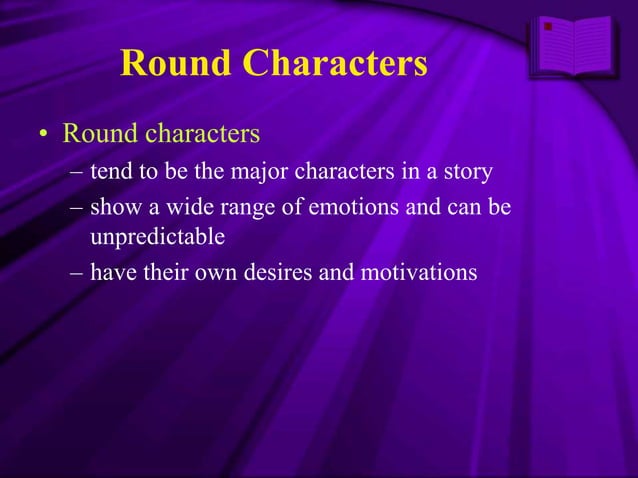 Round Characters

• Round characters
– tend to be the major characters in a story
– show a wide range of emotions and can be unpredictable
– have their own desires and motivations